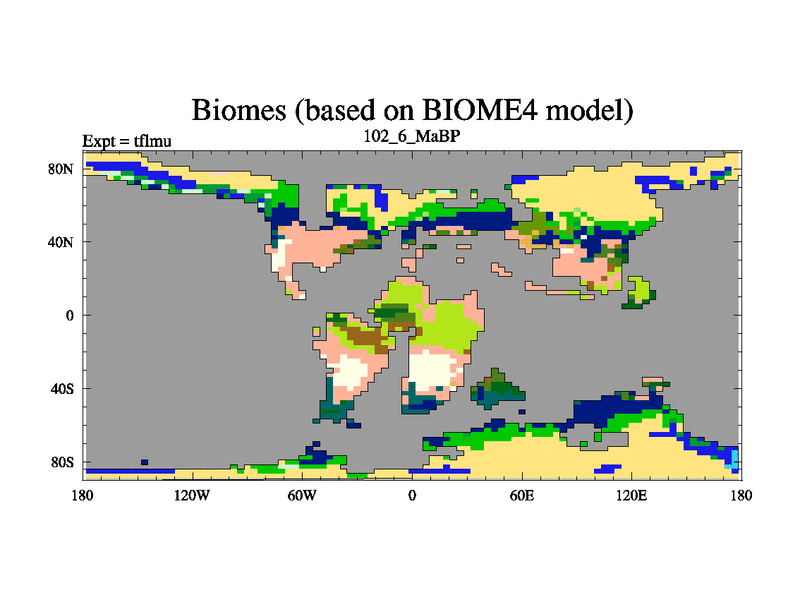 Biomes (based on BIOME4 model)

Expt = tflmu

102_6_MaBP

80N
40N
0
40S
80S

180
120W
60W
0
60E
120E
180